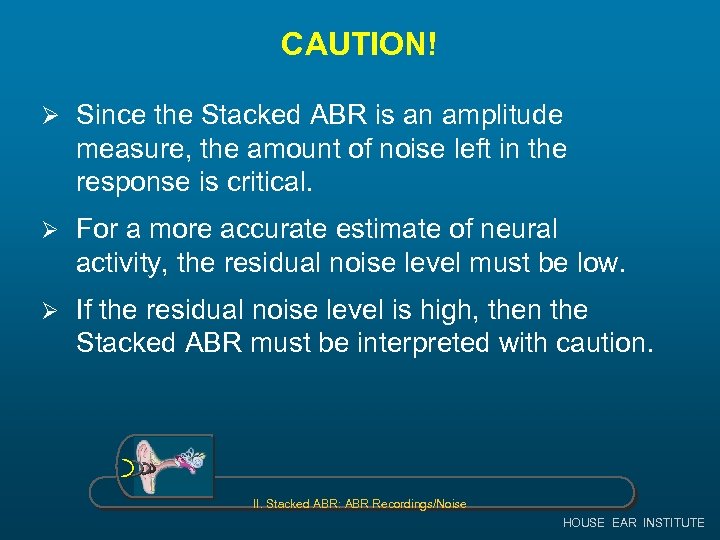 CAUTION!

➢ Since the Stacked ABR is an amplitude measure, the amount of noise left in the response is critical.

➢ For a more accurate estimate of neural activity, the residual noise level must be low.

➢ If the residual noise level is high, then the Stacked ABR must be interpreted with caution.

II. Stacked ABR: ABR Recordings/Noise

HOUSE EAR INSTITUTE